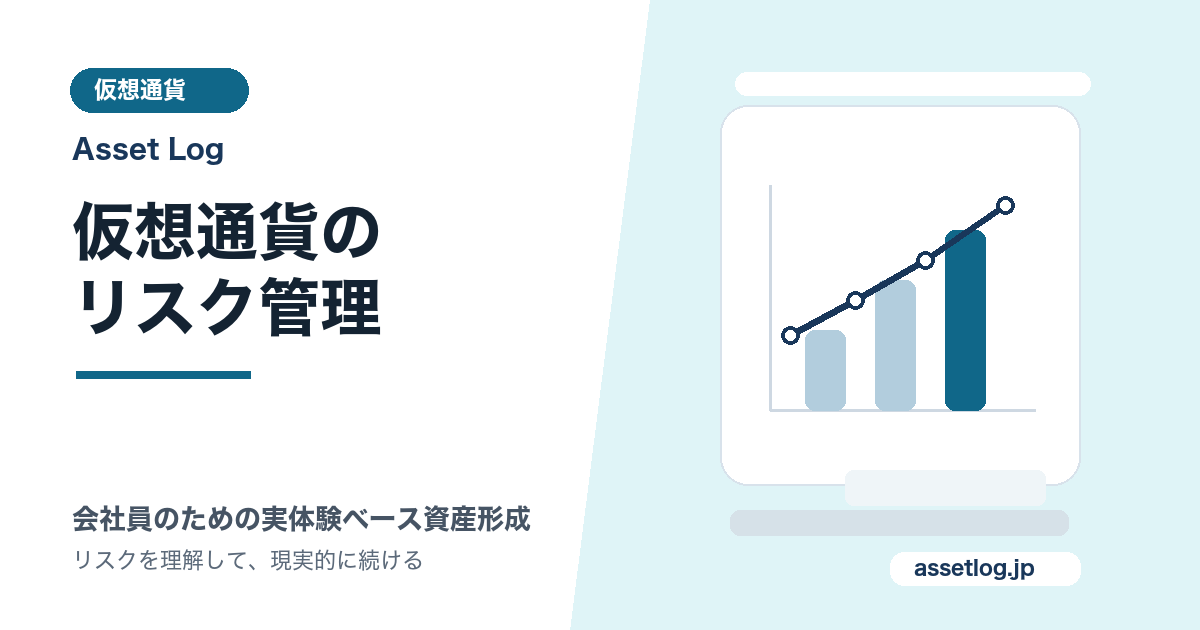 仮想通貨

Asset Log

仮想通貨の
リスク管理

会社員のための実体験ベース資産形成

リスクを理解して、現実的に続ける

assetlog.jp